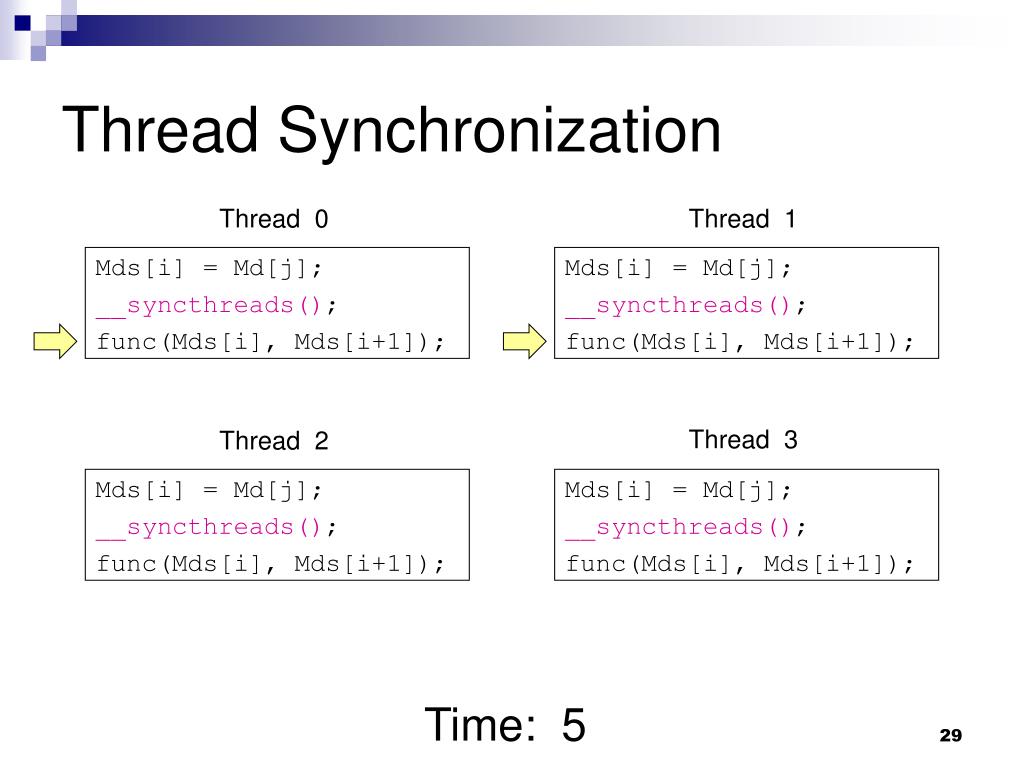 Thread Synchronization

Thread 0

Mds[i] = Md[j];
__syncthreads();
func(Mds[i], Mds[i+1]);

Thread 1

Mds[i] = Md[j];
__syncthreads();
func(Mds[i], Mds[i+1]);

Thread 2

Mds[i] = Md[j];
__syncthreads();
func(Mds[i], Mds[i+1]);

Thread 3

Mds[i] = Md[j];
__syncthreads();
func(Mds[i], Mds[i+1]);

Time: 5

29